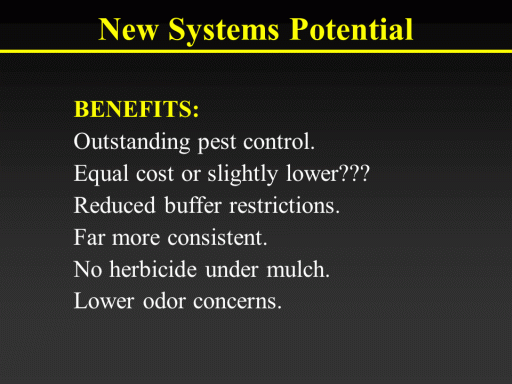 New Systems Potential

BENEFITS:
Outstanding pest control.
Equal cost or slightly lower???
Reduced buffer restrictions.
Far more consistent.
No herbicide under mulch.
Lower odor concerns.